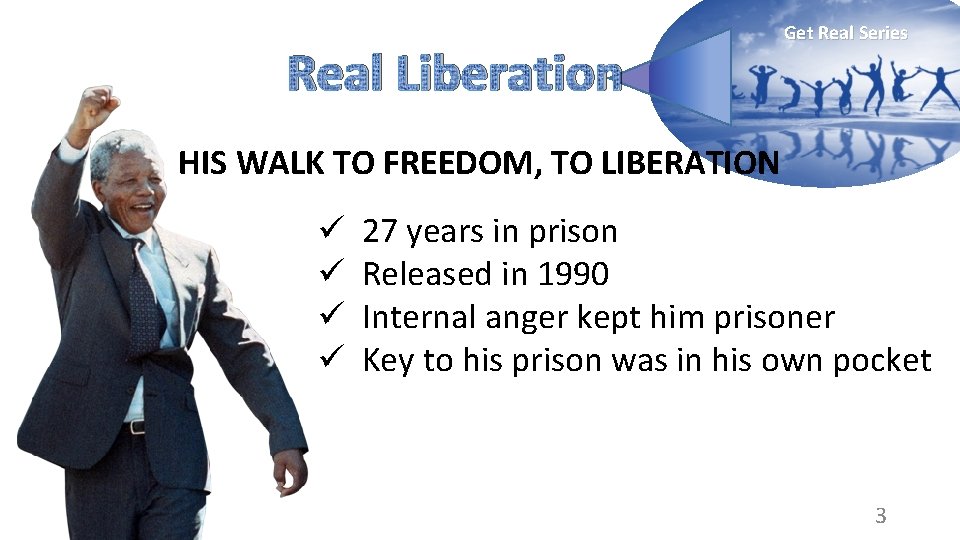 Get Real Series

Real Liberation

HIS WALK TO FREEDOM, TO LIBERATION

✓ 27 years in prison
✓ Released in 1990
✓ Internal anger kept him prisoner
✓ Key to his prison was in his own pocket

3